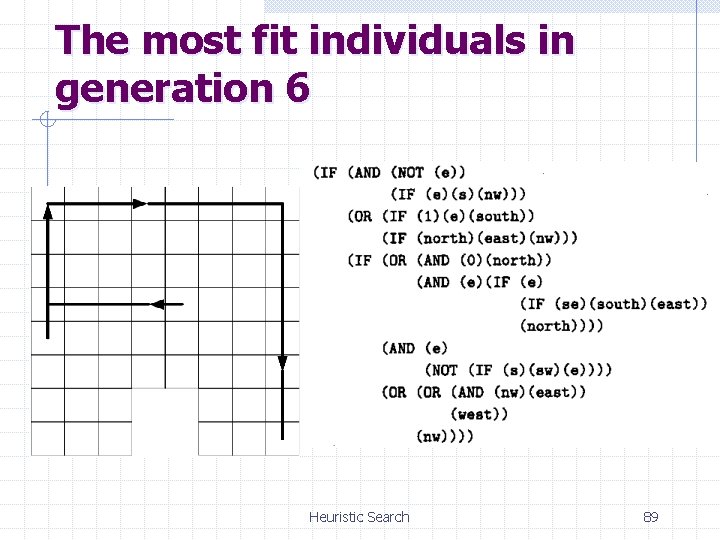 The most fit individuals in generation 6

(IF (AND (NOT (e))
(IF (e)(s)(nw)))
(OR (IF (1)(e)(south))
(IF (north)(east)(nw)))
(IF (OR (AND (0)(north))
(AND (e)(IF (e)
(IF (se)(south)(east))
(north))))
(AND (e)
(NOT (IF (s)(sw)(e))))
(OR (OR (AND (nw)(east))
(west))
(nw))))

Heuristic Search

89